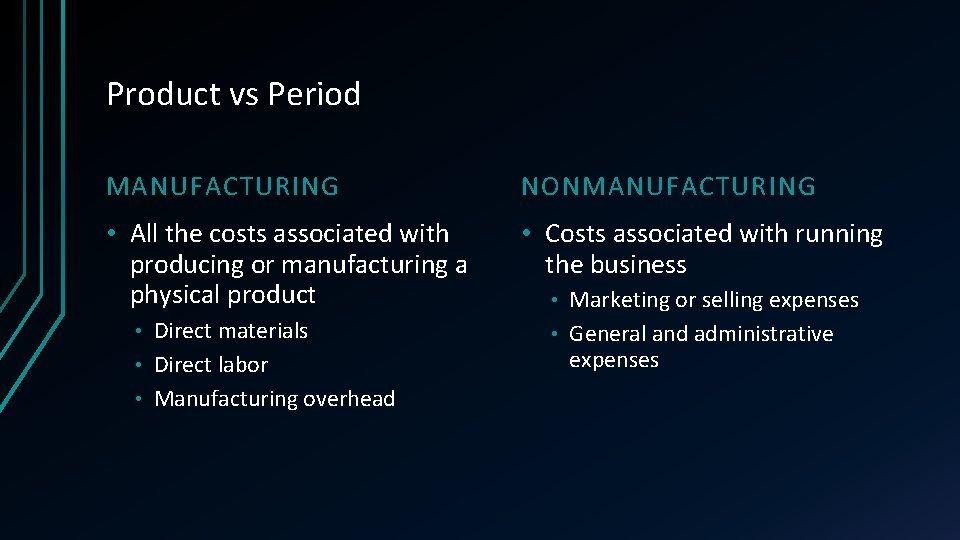 Product vs Period

MANUFACTURING

• All the costs associated with producing or manufacturing a physical product
• Direct materials
• Direct labor
• Manufacturing overhead

NONMANUFACTURING

• Costs associated with running the business
• Marketing or selling expenses
• General and administrative expenses